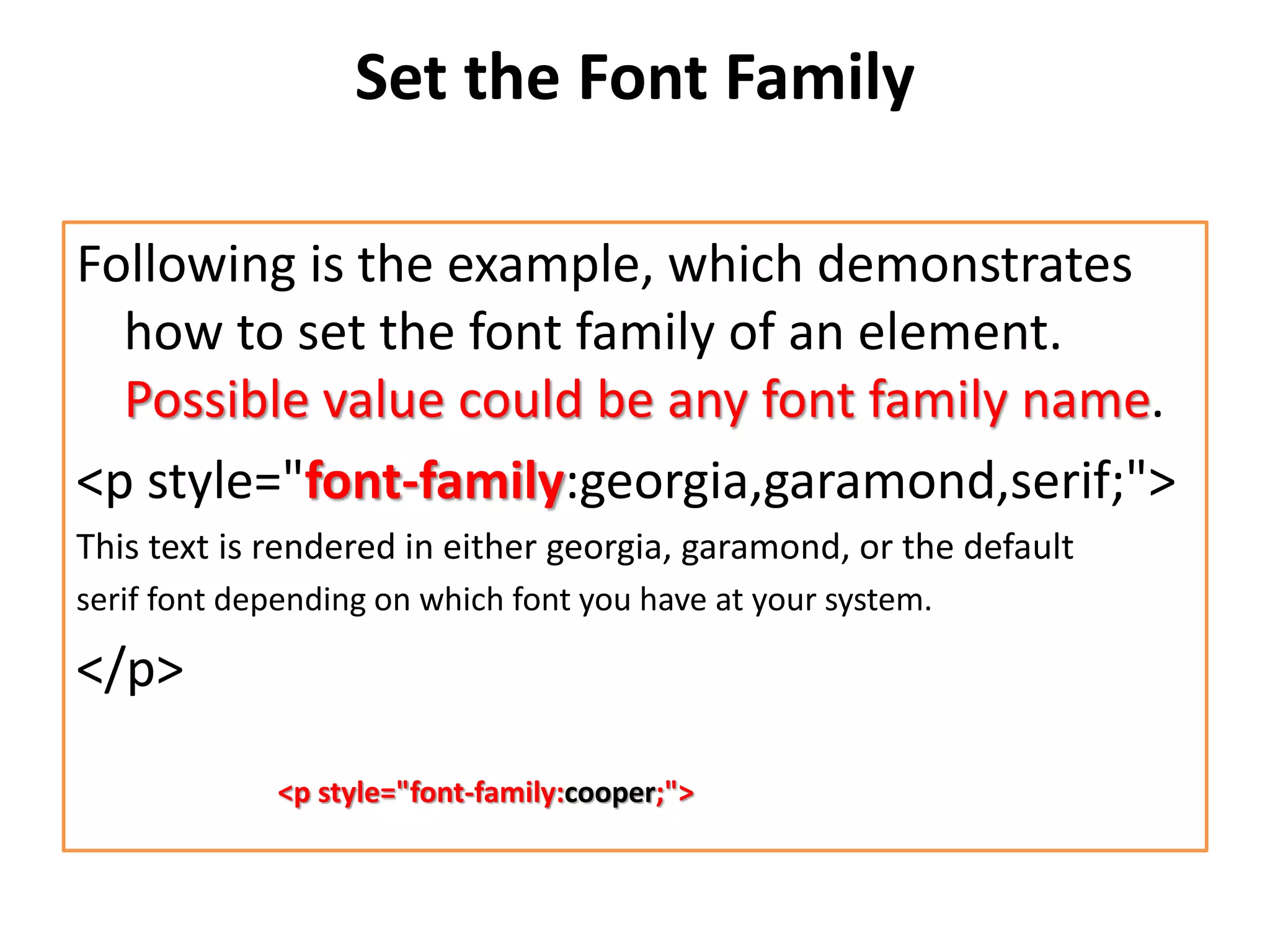 Set the Font Family

Following is the example, which demonstrates how to set the font family of an element. Possible value could be any font family name.

<p style="font-family:georgia,garamond,serif;">

This text is rendered in either georgia, garamond, or the default serif font depending on which font you have at your system.

</p>

<p style="font-family:cooper;">